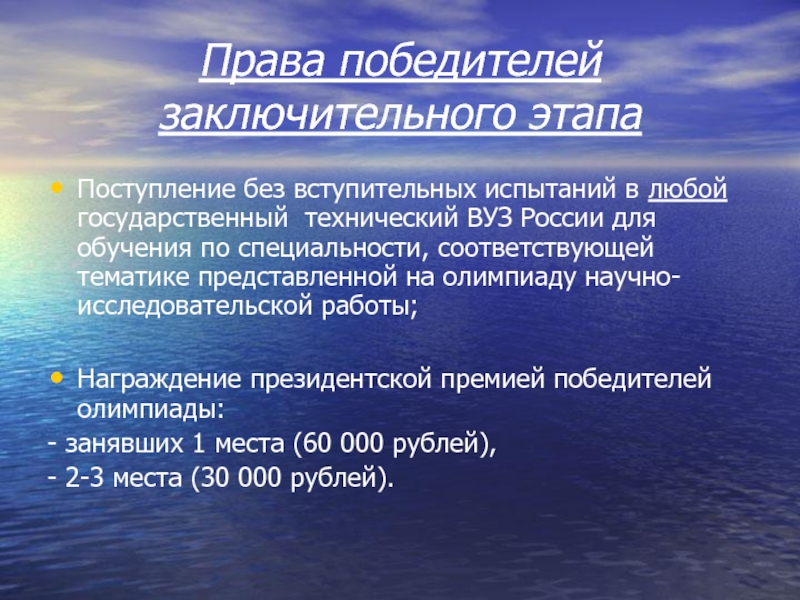 Права победителей заключительного этапа

• Поступление без вступительных испытаний в любой государственный технический ВУЗ России для обучения по специальности, соответствующей тематике представленной на олимпиаду научно-исследовательской работы;

• Награждение президентской премией победителей олимпиады:
- занявших 1 места (60 000 рублей),
- 2-3 места (30 000 рублей).